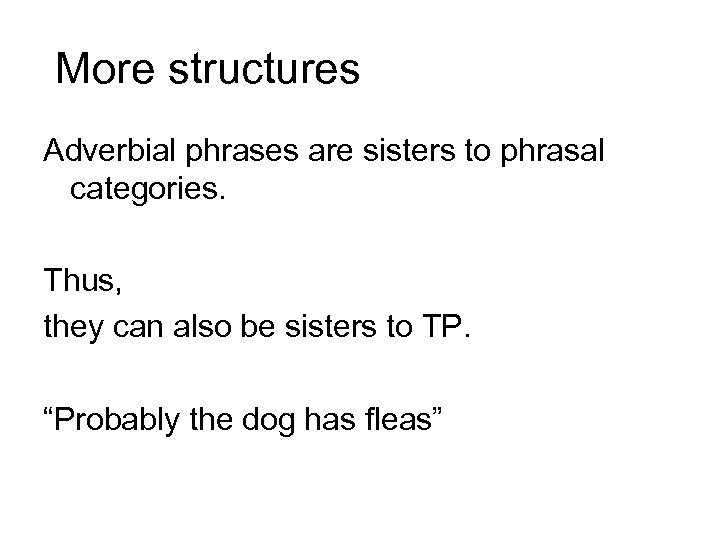 More structures

Adverbial phrases are sisters to phrasal categories.

Thus,
they can also be sisters to TP.

“Probably the dog has fleas”